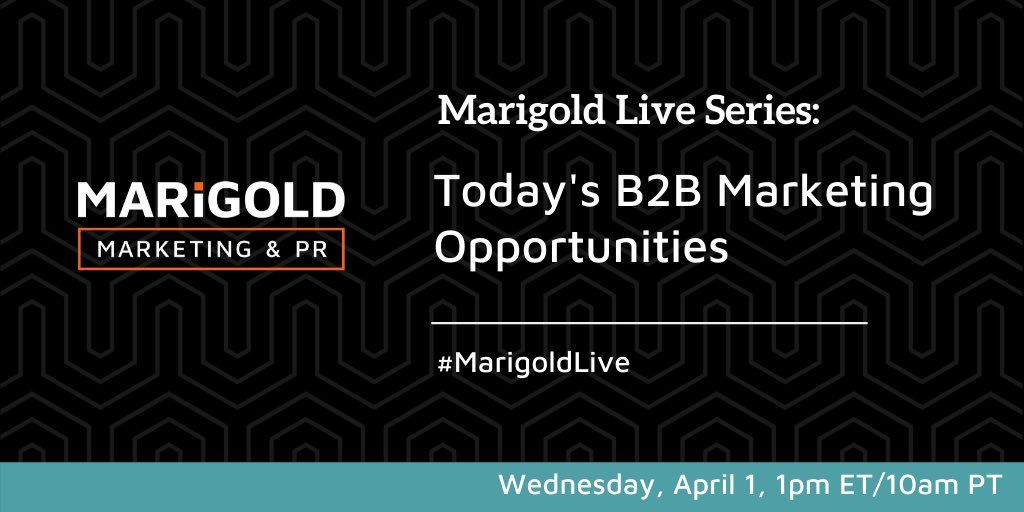 MARiGOLD
MARKETING & PR

Marigold Live Series:

Today's B2B Marketing Opportunities

#MarigoldLive

Wednesday, April 1, 1pm ET/10am PT